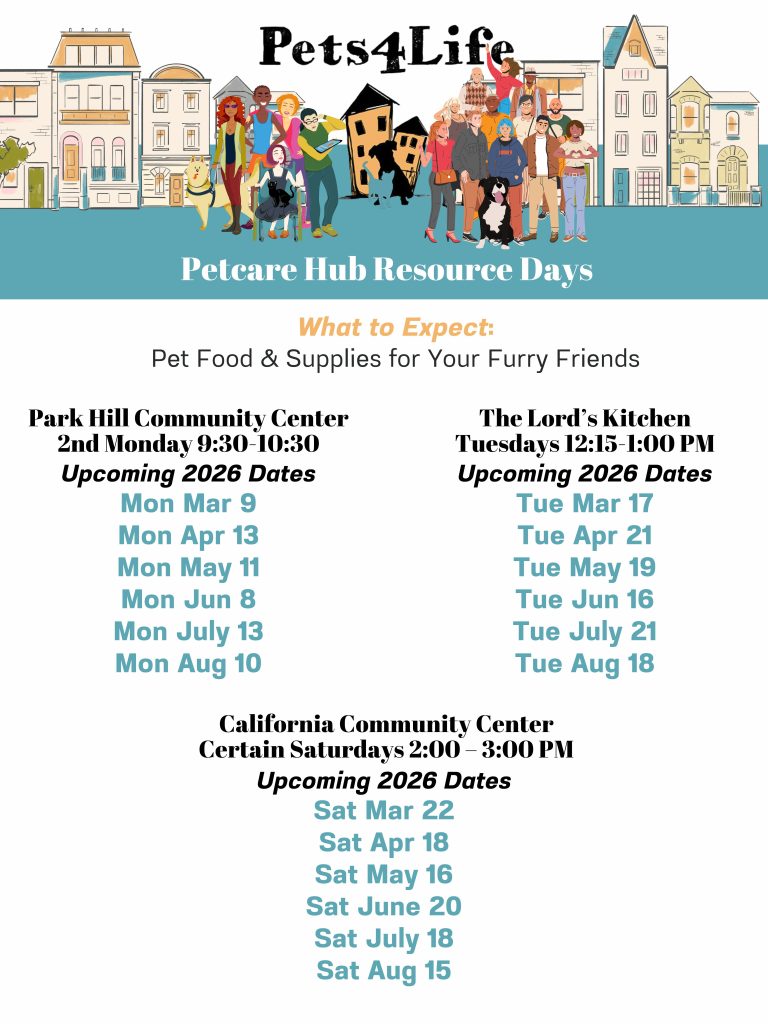 Pets4Life

Petcare Hub Resource Days

What to Expect:
Pet Food & Supplies for Your Furry Friends

Park Hill Community Center
2nd Monday 9:30-10:30
Upcoming 2026 Dates
Mon Mar 9
Mon Apr 13
Mon May 11
Mon Jun 8
Mon July 13
Mon Aug 10

The Lord's Kitchen
Tuesdays 12:15-1:00 PM
Upcoming 2026 Dates
Tue Mar 17
Tue Apr 21
Tue May 19
Tue Jun 16
Tue July 21
Tue Aug 18

California Community Center
Certain Saturdays 2:00 – 3:00 PM
Upcoming 2026 Dates
Sat Mar 22
Sat Apr 18
Sat May 16
Sat June 20
Sat July 18
Sat Aug 15